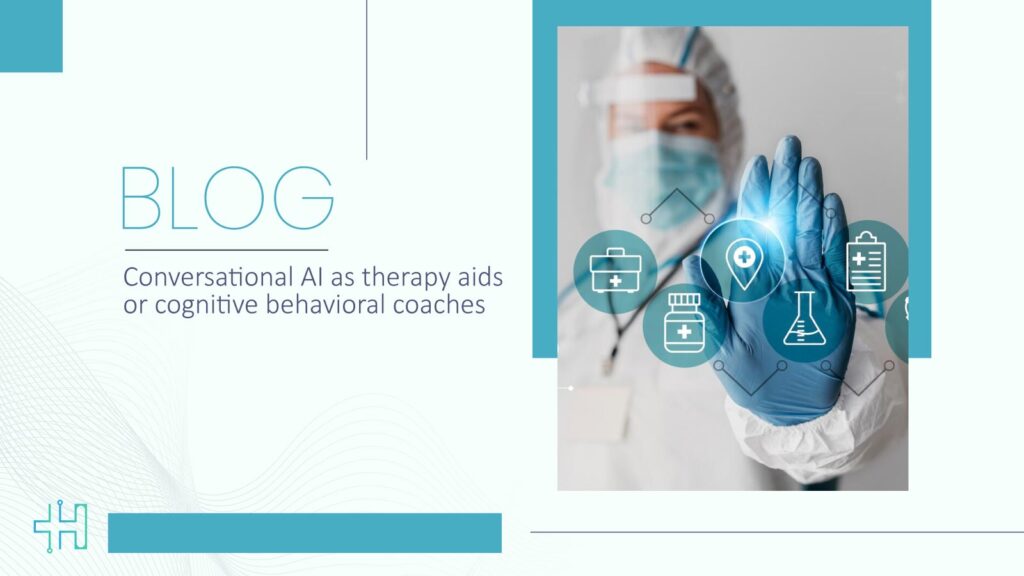 BLOG

Conversational AI as therapy aids or cognitive behavioral coaches